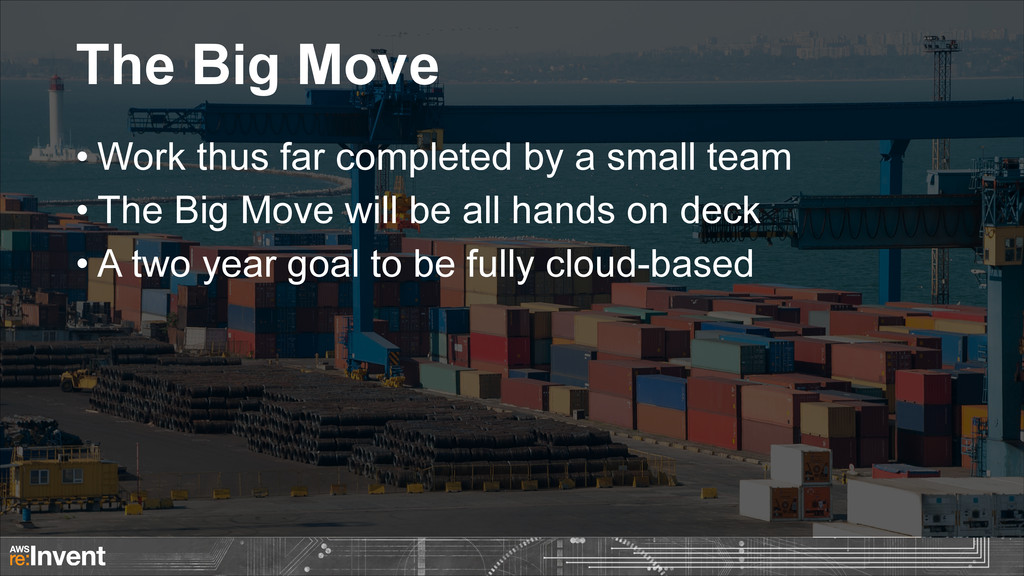 The Big Move

• Work thus far completed by a small team
• The Big Move will be all hands on deck
• A two year goal to be fully cloud-based

AWS re:Invent